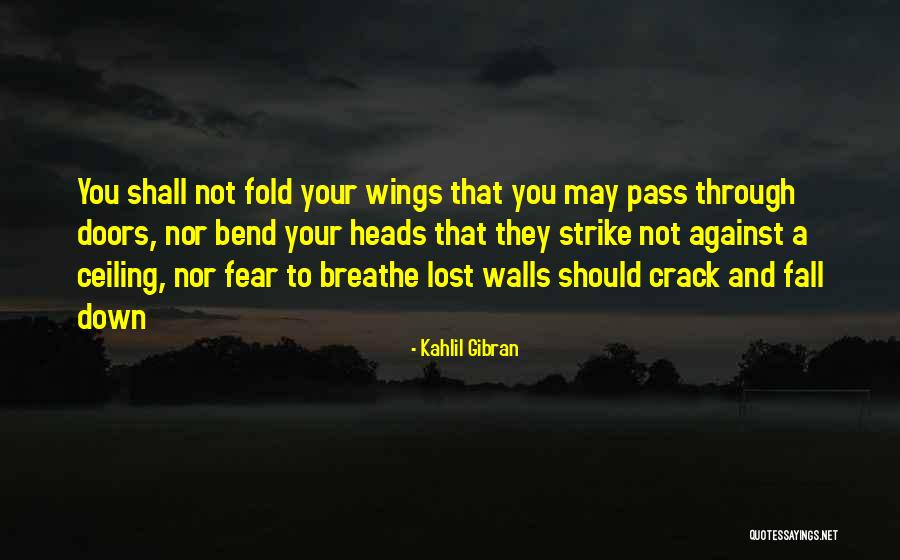 You shall not fold your wings that you may pass through doors, nor bend your heads that they strike not against a ceiling, nor fear to breathe lost walls should crack and fall down

- Kahlil Gibran

QUOTESSAYINGS.NET